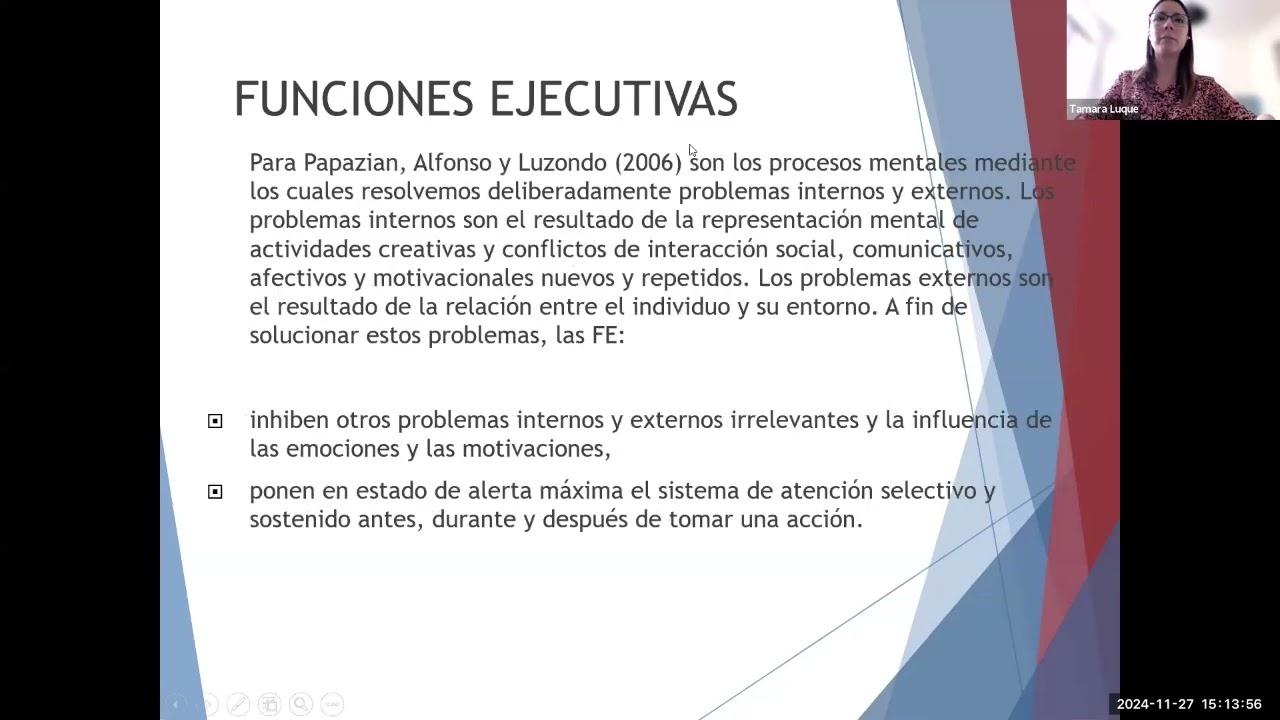 FUNCIONES EJECUTIVAS

Para Papazian, Alfonso y Luzondo (2006) son los procesos mentales mediante los cuales resolvemos deliberadamente problemas internos y externos. Los problemas internos son el resultado de la representación mental de actividades creativas y conflictos de interacción social, comunicativos, afectivos y motivacionales nuevos y repetidos. Los problemas externos son el resultado de la relación entre el individuo y su entorno. A fin de solucionar estos problemas, las FE:

inhiben otros problemas internos y externos irrelevantes y la influencia de las emociones y las motivaciones,

ponen en estado de alerta máxima el sistema de atención selectivo y sostenido antes, durante y después de tomar una acción.

Tamara Luque

2024-11-27 15:13:56